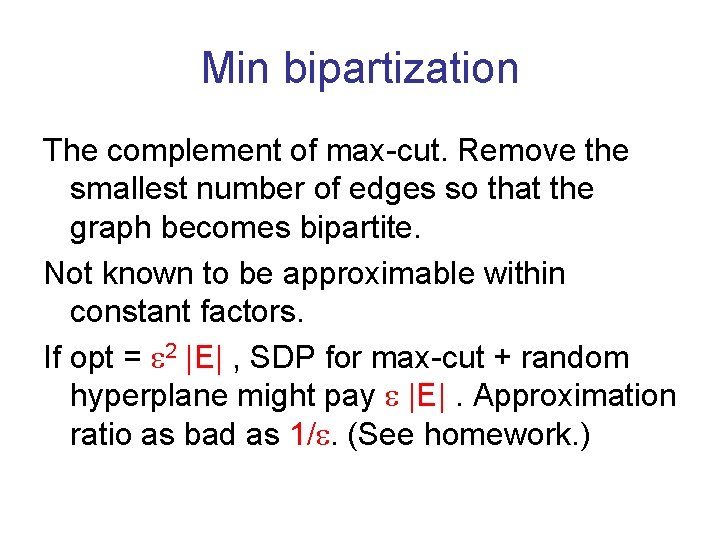 Min bipartization

The complement of max-cut. Remove the smallest number of edges so that the graph becomes bipartite.

Not known to be approximable within constant factors.

If opt = $\varepsilon^2 |E|$ , SDP for max-cut + random hyperplane might pay $\varepsilon |E|$ . Approximation ratio as bad as $1/\varepsilon$. (See homework.)